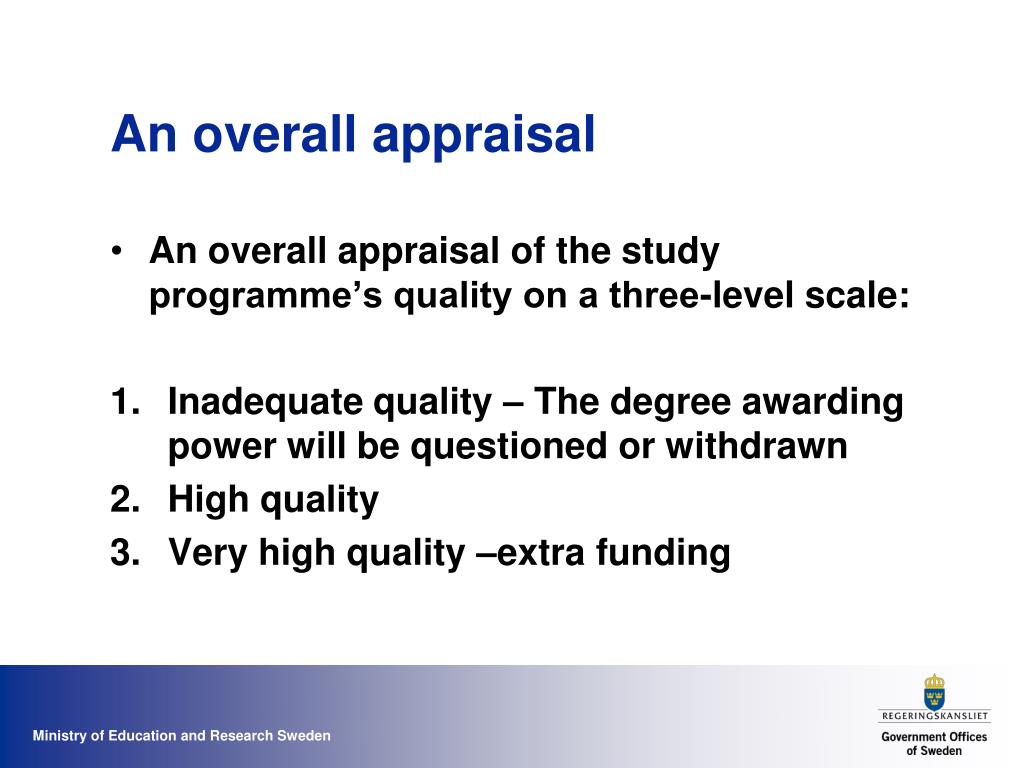 An overall appraisal

• An overall appraisal of the study programme’s quality on a three-level scale:

1. Inadequate quality – The degree awarding power will be questioned or withdrawn
2. High quality
3. Very high quality –extra funding

Ministry of Education and Research Sweden

REGERINGSKANSLIET
Government Offices of Sweden